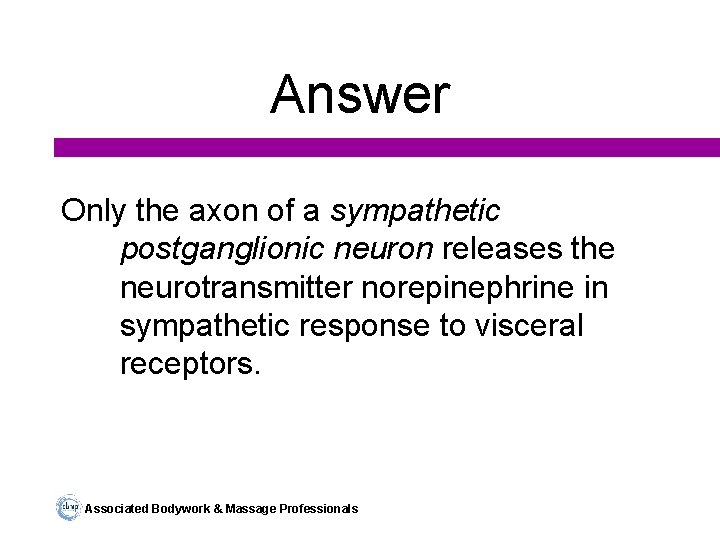 Answer

Only the axon of a sympathetic postganglionic neuron releases the neurotransmitter norepinephrine in sympathetic response to visceral receptors.

abmp Associated Bodywork & Massage Professionals